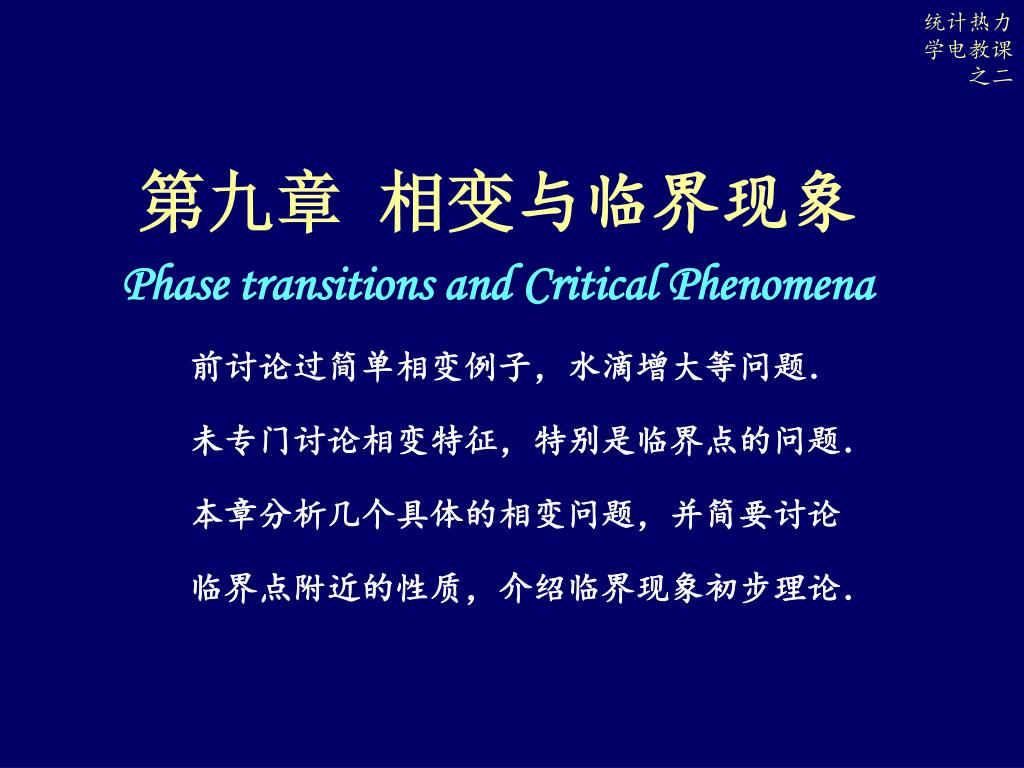 统计热力学电教课之二

第九章 相变与临界现象

Phase transitions and Critical Phenomena

前讨论过简单相变例子，水滴增大等问题.

未专门讨论相变特征，特别是临界点的问题.

本章分析几个具体的相变问题，并简要讨论

临界点附近的性质，介绍临界现象初步理论.